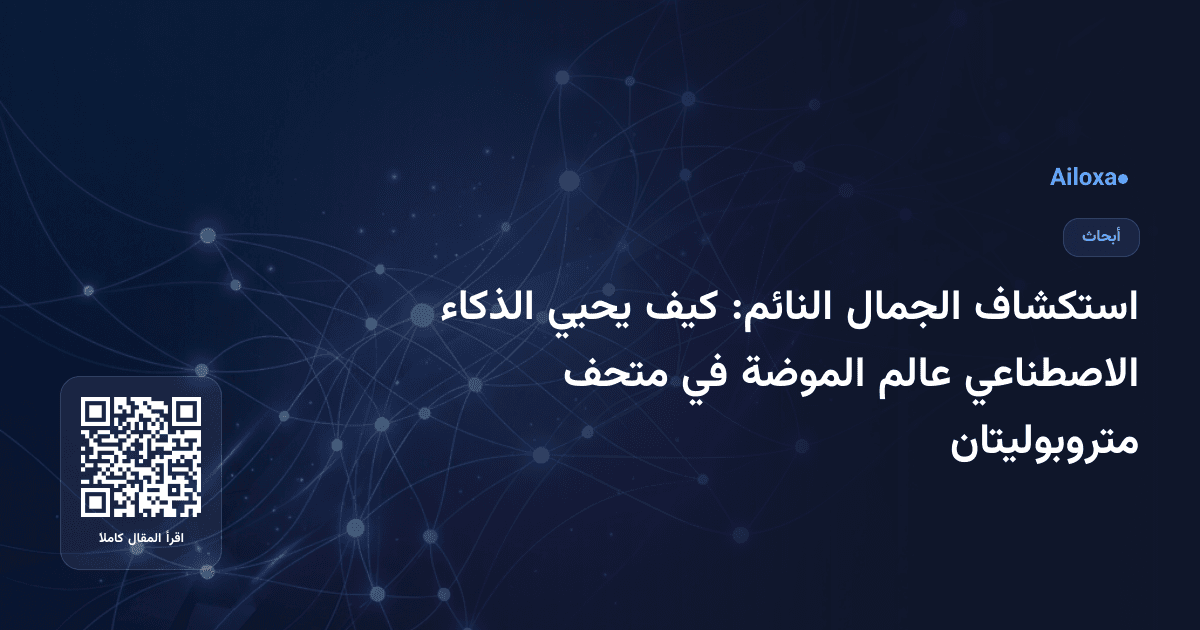 Ailoxa●

أبحاث

استكشاف الجمال النائم: كيف يحيي الذكاء الاصطناعي عالم الموضة في متحف متروبوليتان

اقرأ المقال كاملا